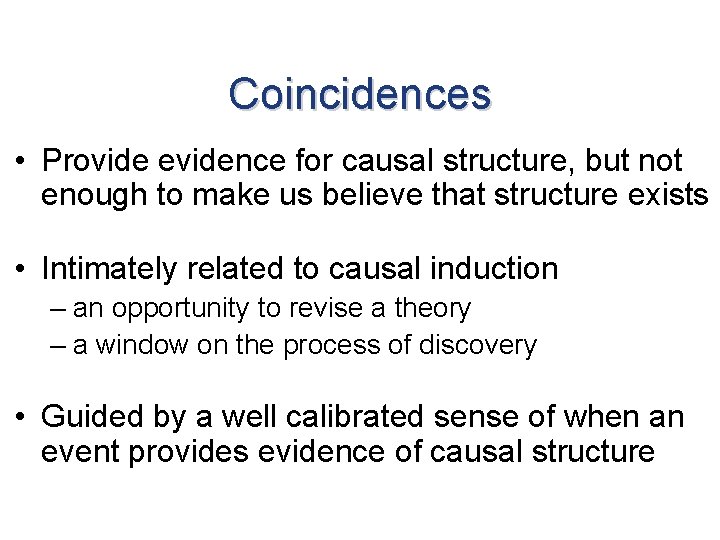 Coincidences

• Provide evidence for causal structure, but not enough to make us believe that structure exists

• Intimately related to causal induction
– an opportunity to revise a theory
– a window on the process of discovery

• Guided by a well calibrated sense of when an event provides evidence of causal structure